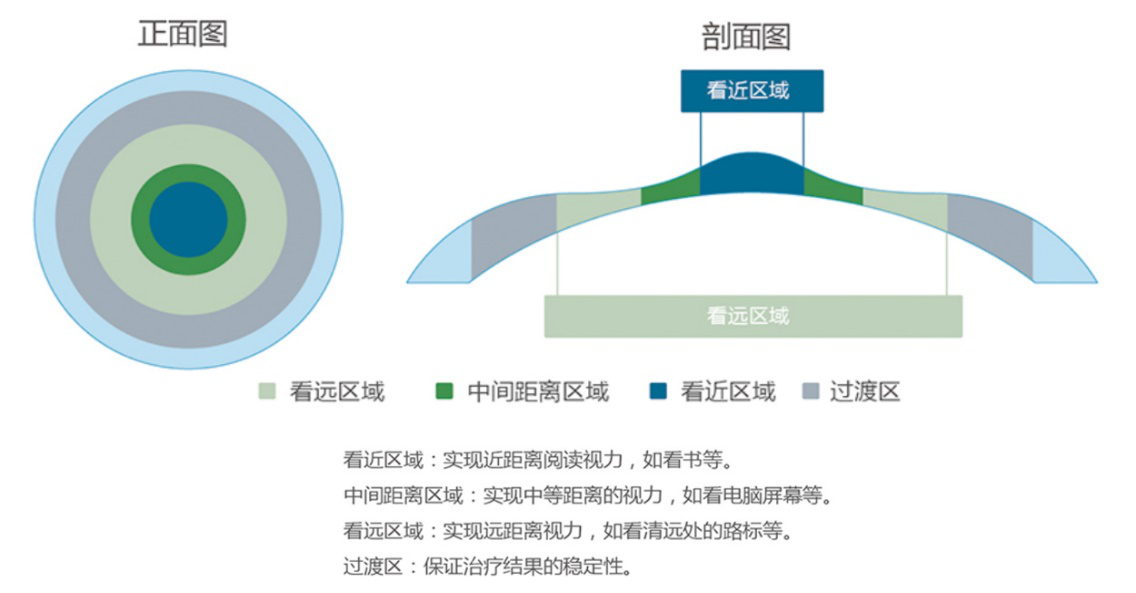 正面图

剖面图

看近区域

看远区域

看远区域　中间距离区域　看近区域　过渡区

看近区域：实现近距离阅读视力，如看书等。
中间距离区域：实现中等距离的视力，如看电脑屏幕等。
看远区域：实现远距离视力，如看清远处的路标等。
过渡区：保证治疗结果的稳定性。